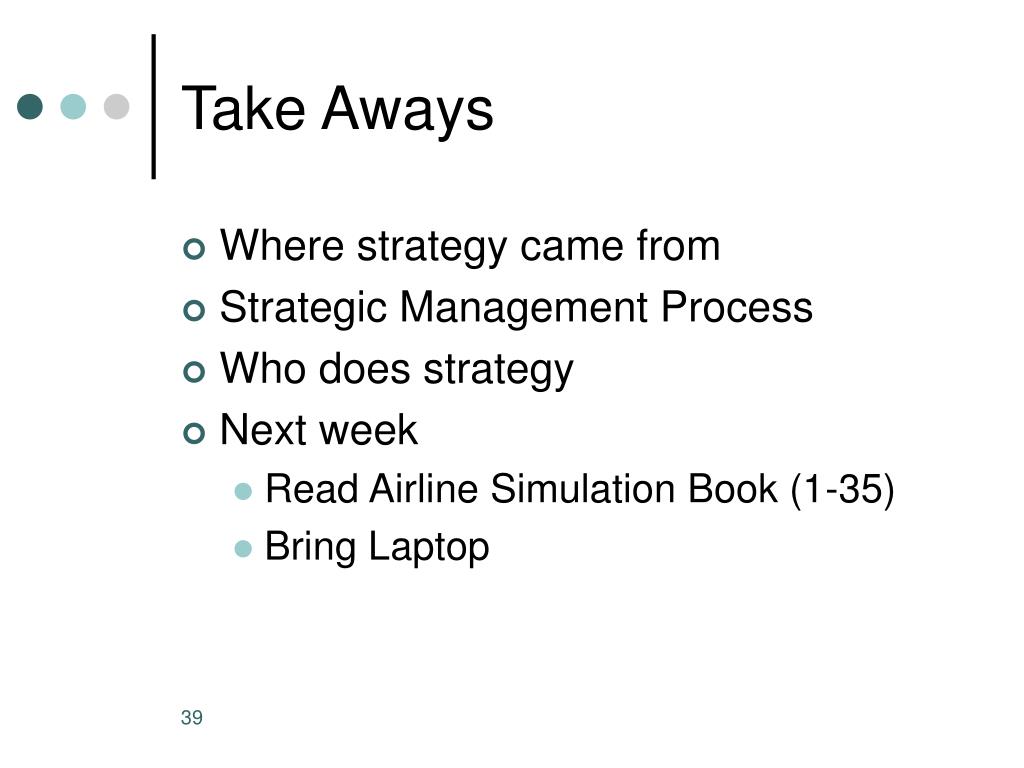 Take Aways

- Where strategy came from
- Strategic Management Process
- Who does strategy
- Next week
  - Read Airline Simulation Book (1-35)
  - Bring Laptop

39